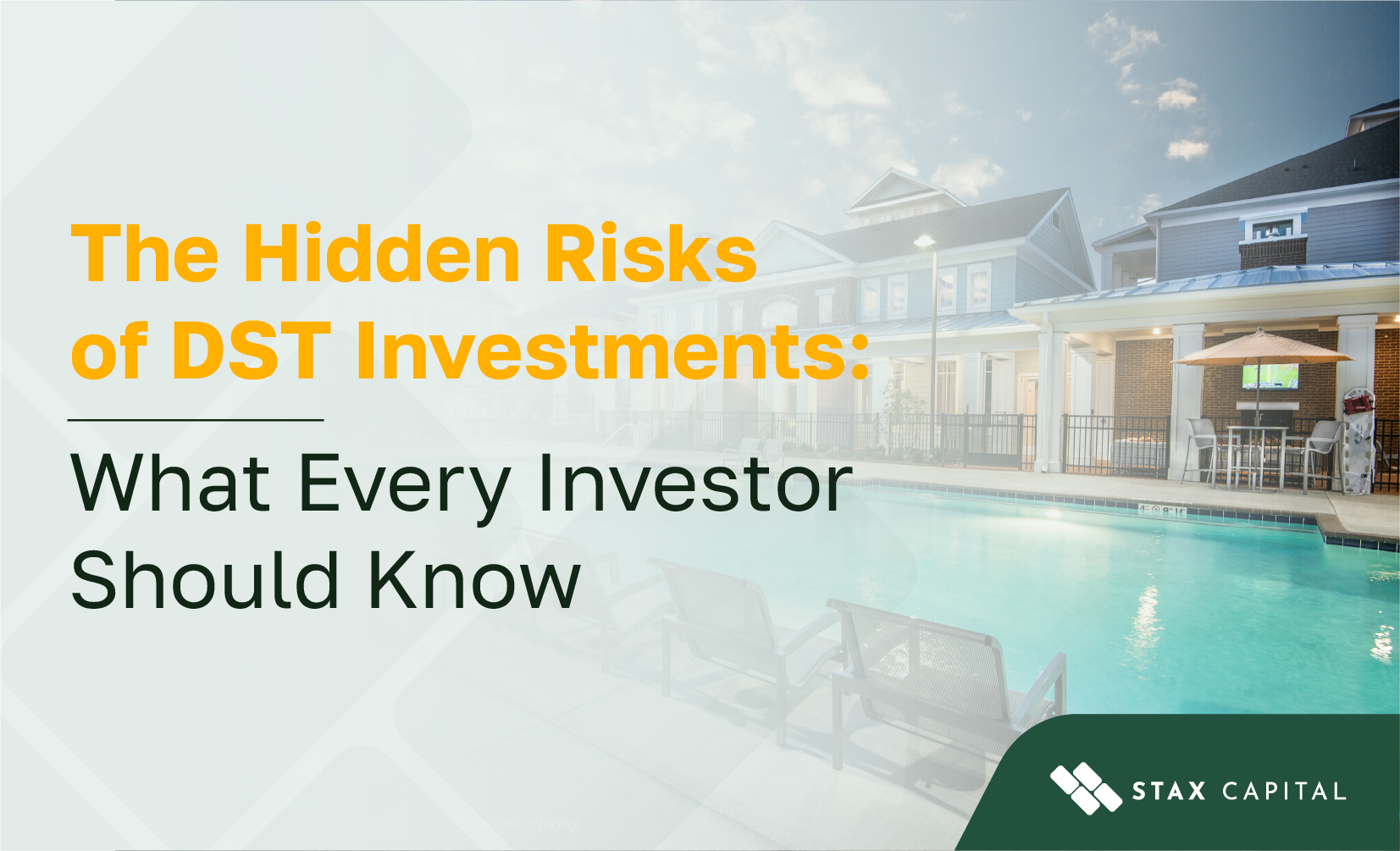 The Hidden Risks of DST Investments:

What Every Investor Should Know

STAX CAPITAL